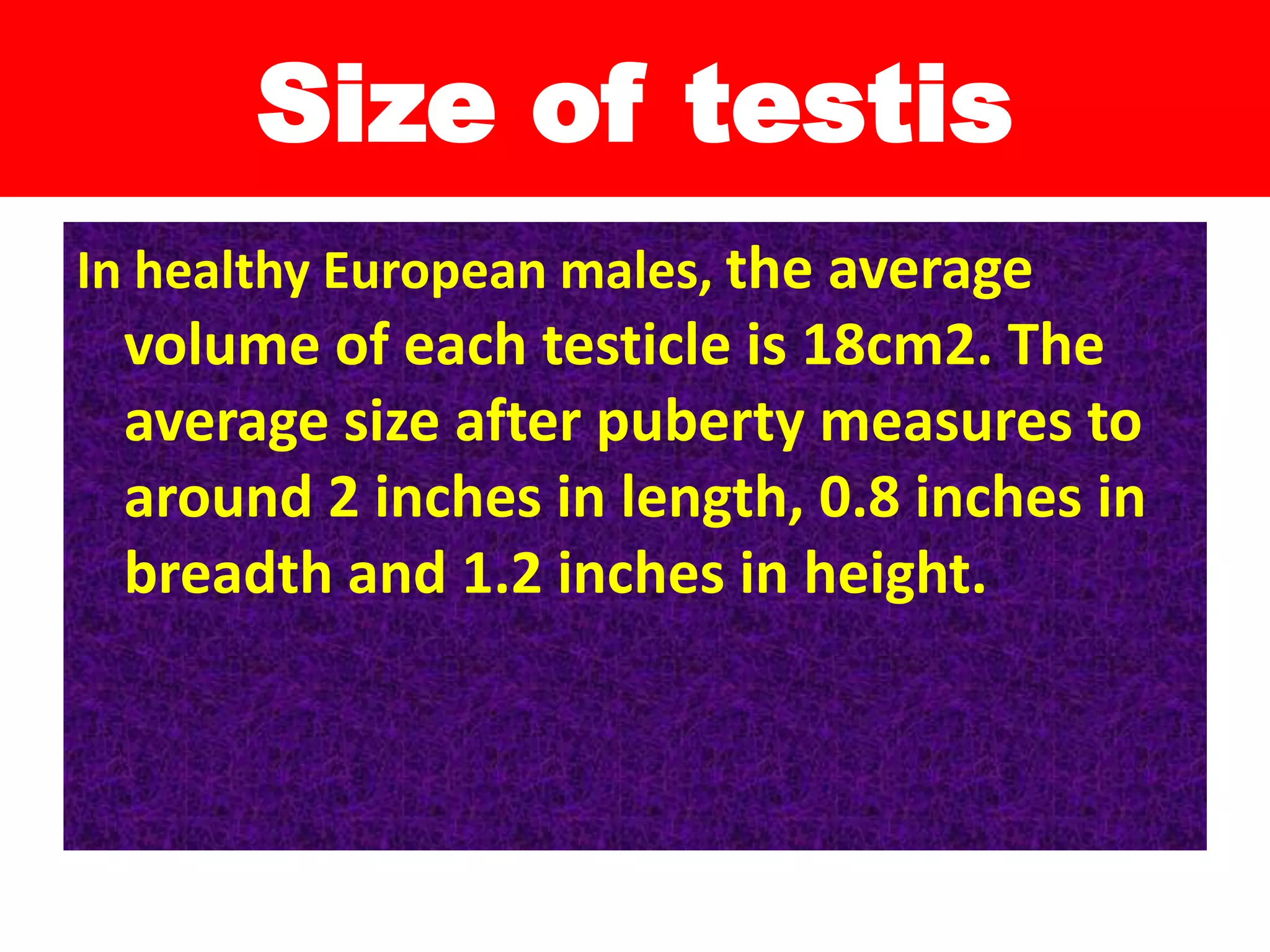 Size of testis

In healthy European males, the average volume of each testicle is 18cm2. The average size after puberty measures to around 2 inches in length, 0.8 inches in breadth and 1.2 inches in height.